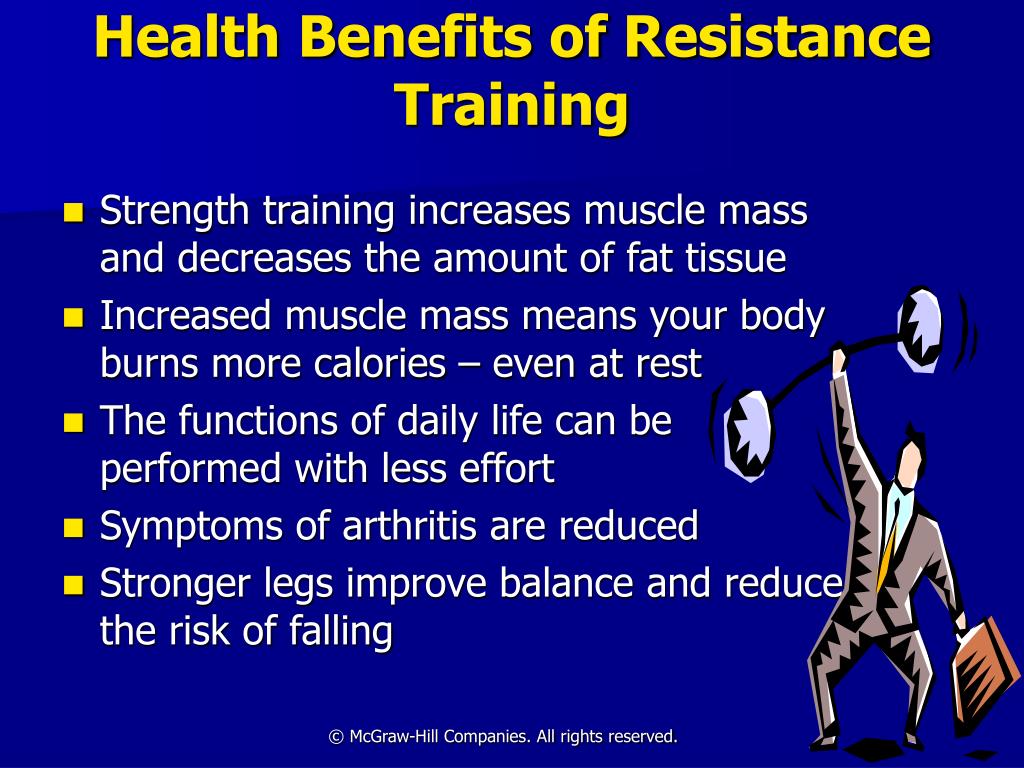 Health Benefits of Resistance Training

- Strength training increases muscle mass and decreases the amount of fat tissue
- Increased muscle mass means your body burns more calories – even at rest
- The functions of daily life can be performed with less effort
- Symptoms of arthritis are reduced
- Stronger legs improve balance and reduce the risk of falling

© McGraw-Hill Companies. All rights reserved.